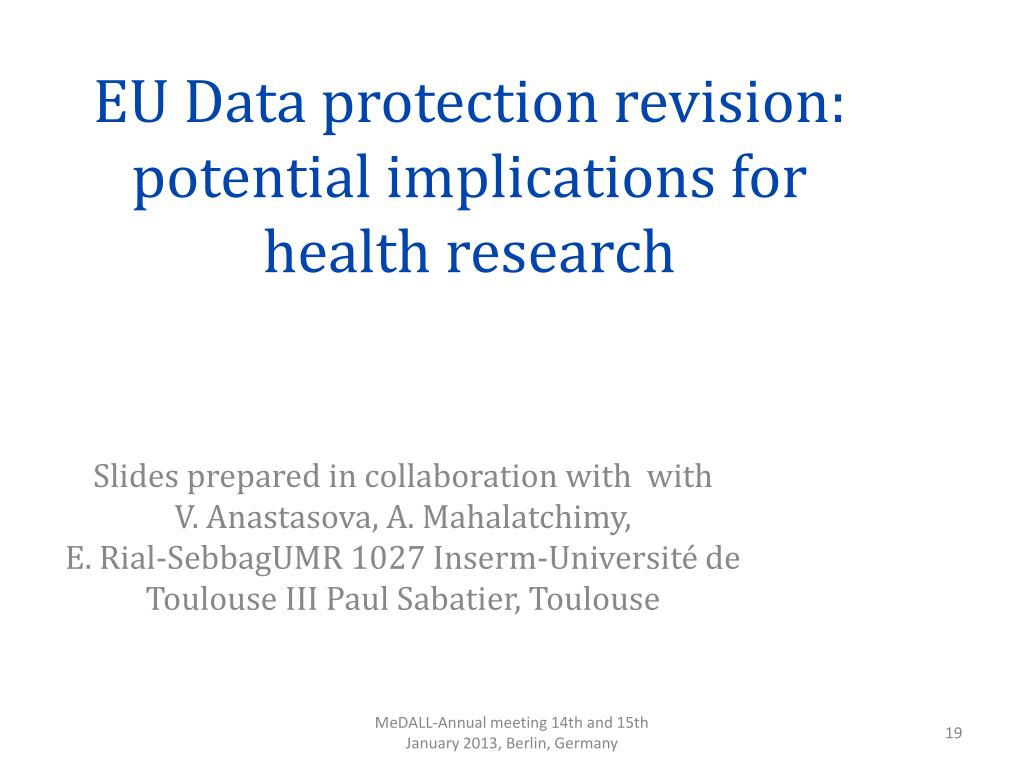 EU Data protection revision: potential implications for health research

Slides prepared in collaboration with with V. Anastasova, A. Mahalatchimy, E. Rial-SebbagUMR 1027 Inserm-Université de Toulouse III Paul Sabatier, Toulouse

MeDALL-Annual meeting 14th and 15th January 2013, Berlin, Germany

19